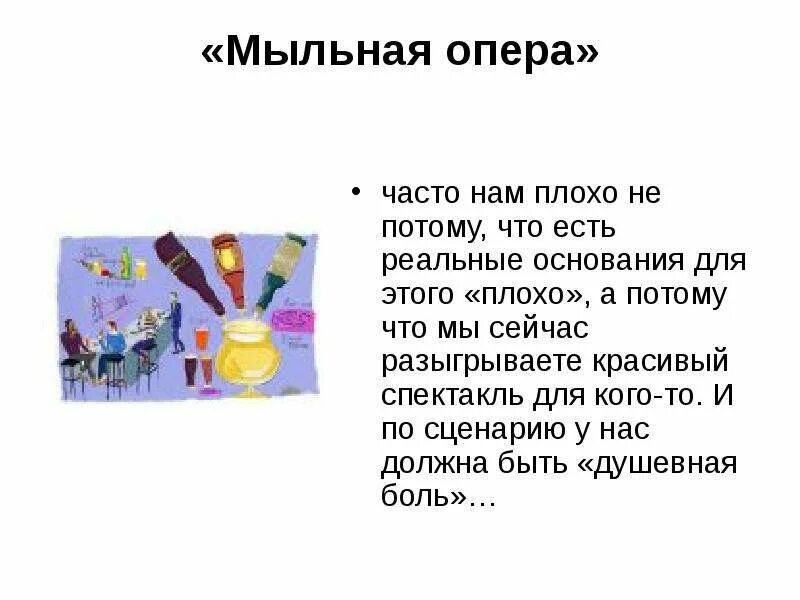 «Мыльная опера»

• часто нам плохо не потому, что есть реальные основания для этого «плохо», а потому что мы сейчас разыгрываете красивый спектакль для кого-то. И по сценарию у нас должна быть «душевная боль»…